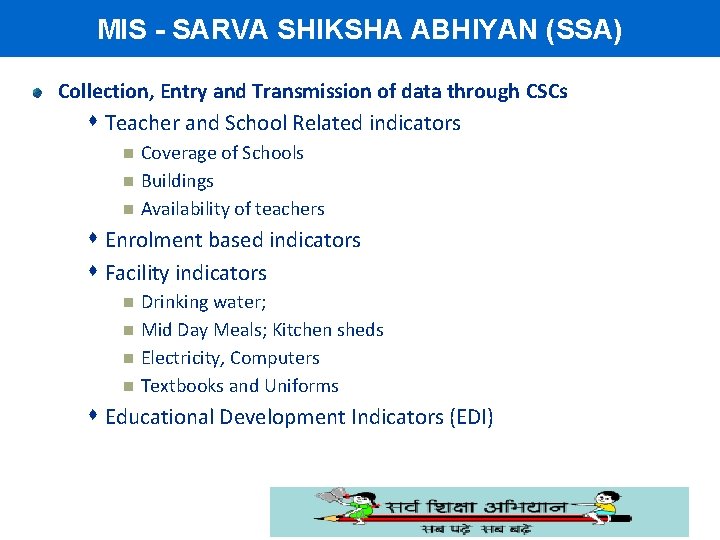 MIS - SARVA SHIKSHA ABHIYAN (SSA)

Collection, Entry and Transmission of data through CSCs

Teacher and School Related indicators

Coverage of Schools

Buildings

Availability of teachers

Enrolment based indicators

Facility indicators

Drinking water;

Mid Day Meals; Kitchen sheds

Electricity, Computers

Textbooks and Uniforms

Educational Development Indicators (EDI)

सर्व शिक्षा अभियान

सब पढ़ें सब बढ़ें